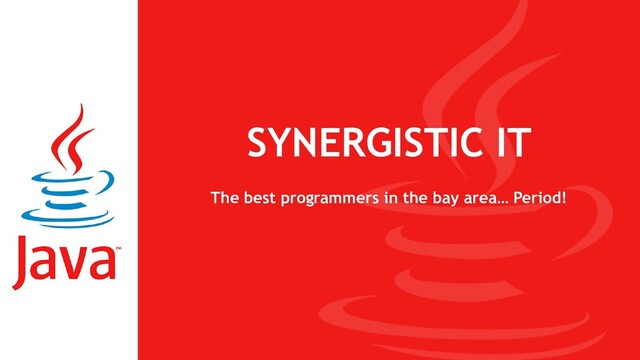 Java™

SYNERGISTIC IT

The best programmers in the bay area… Period!